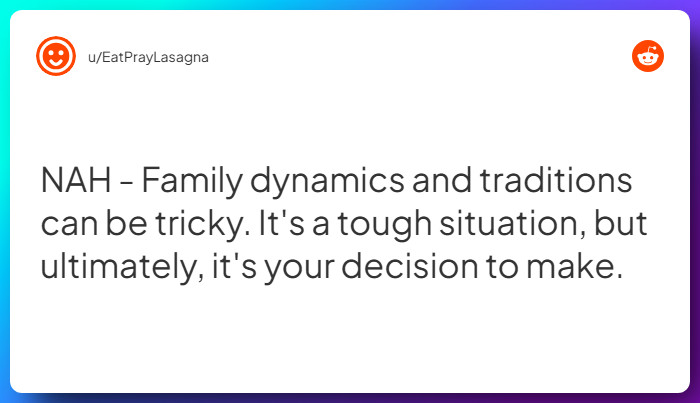 u/EatPrayLasagna

NAH - Family dynamics and traditions can be tricky. It's a tough situation, but ultimately, it's your decision to make.